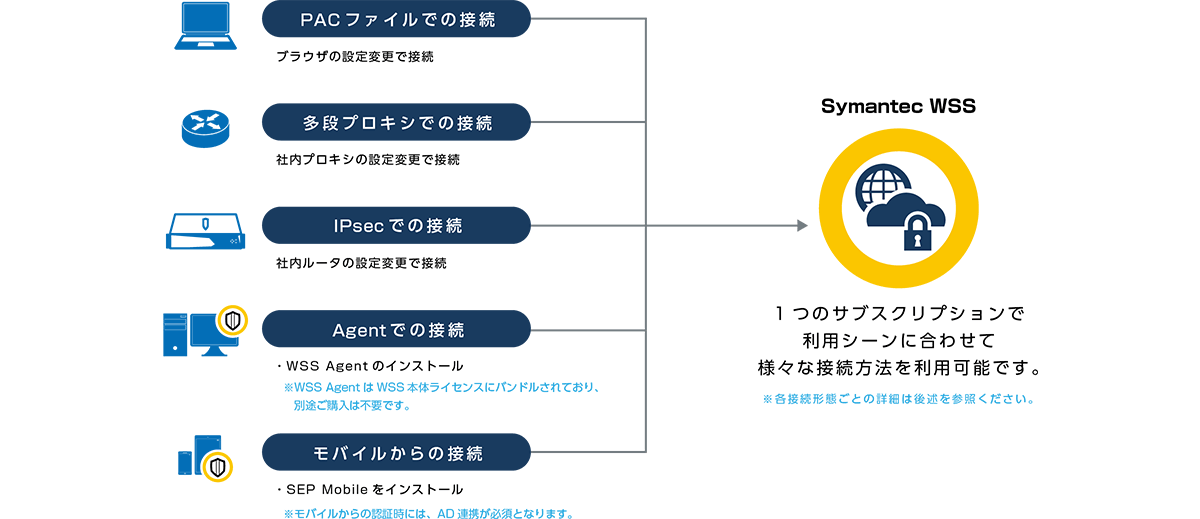 PACファイルでの接続

ブラウザの設定変更で接続

多段プロキシでの接続

社内プロキシの設定変更で接続

IPsecでの接続

社内ルータの設定変更で接続

Agentでの接続

・WSS Agent のインストール

※WSS Agent は WSS 本体ライセンスにバンドルされており、別途ご購入は不要です。

モバイルからの接続

・SEP Mobile をインストール

※モバイルからの認証時には、AD 連携が必須となります。

Symantec WSS

1 つのサブスクリプションで
利用シーンに合わせて
様々な接続方法を利用可能です。

※各接続形態ごとの詳細は後述を参照ください。